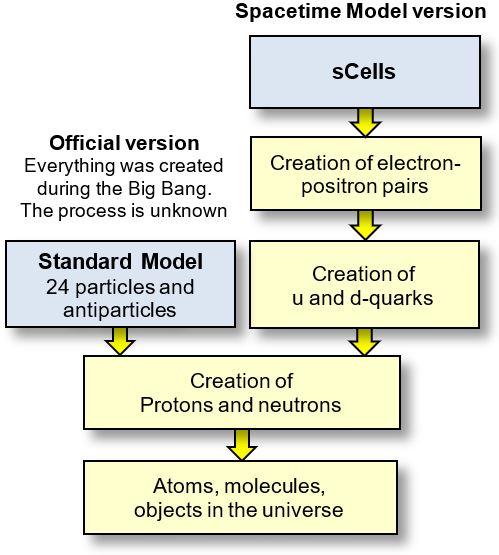 Spacetime Model version

sCells

Official version
Everything was created during the Big Bang. The process is unknown

Creation of electron-positron pairs

Standard Model
24 particles and antiparticles

Creation of u and d-quarks

Creation of Protons and neutrons

Atoms, molecules, objects in the universe